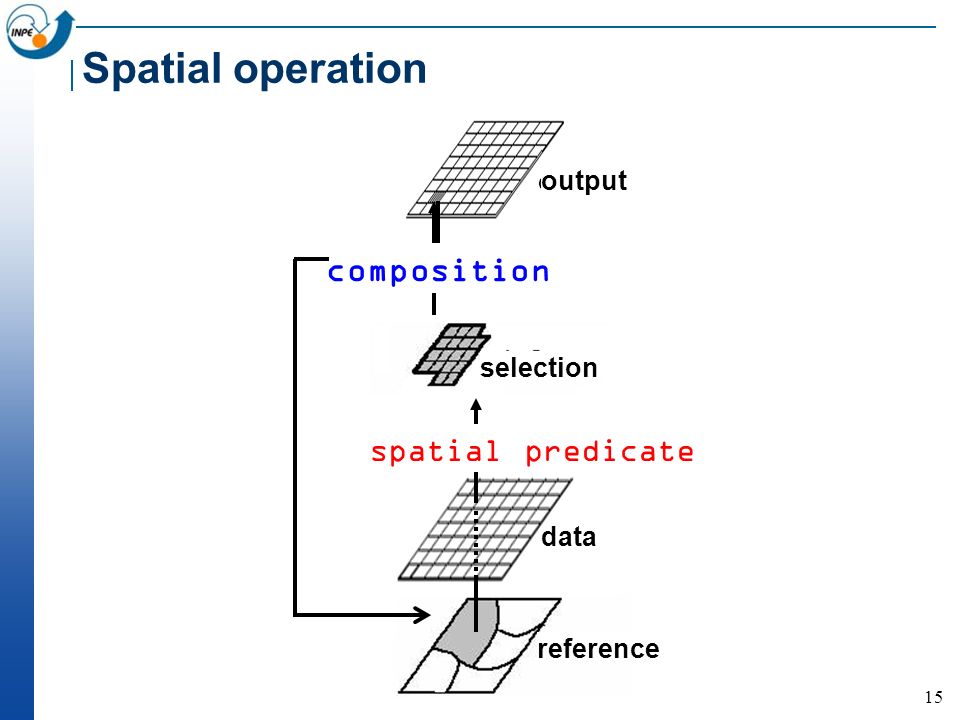 INPE

Spatial operation

output

composition

selection

spatial predicate

data

reference

15